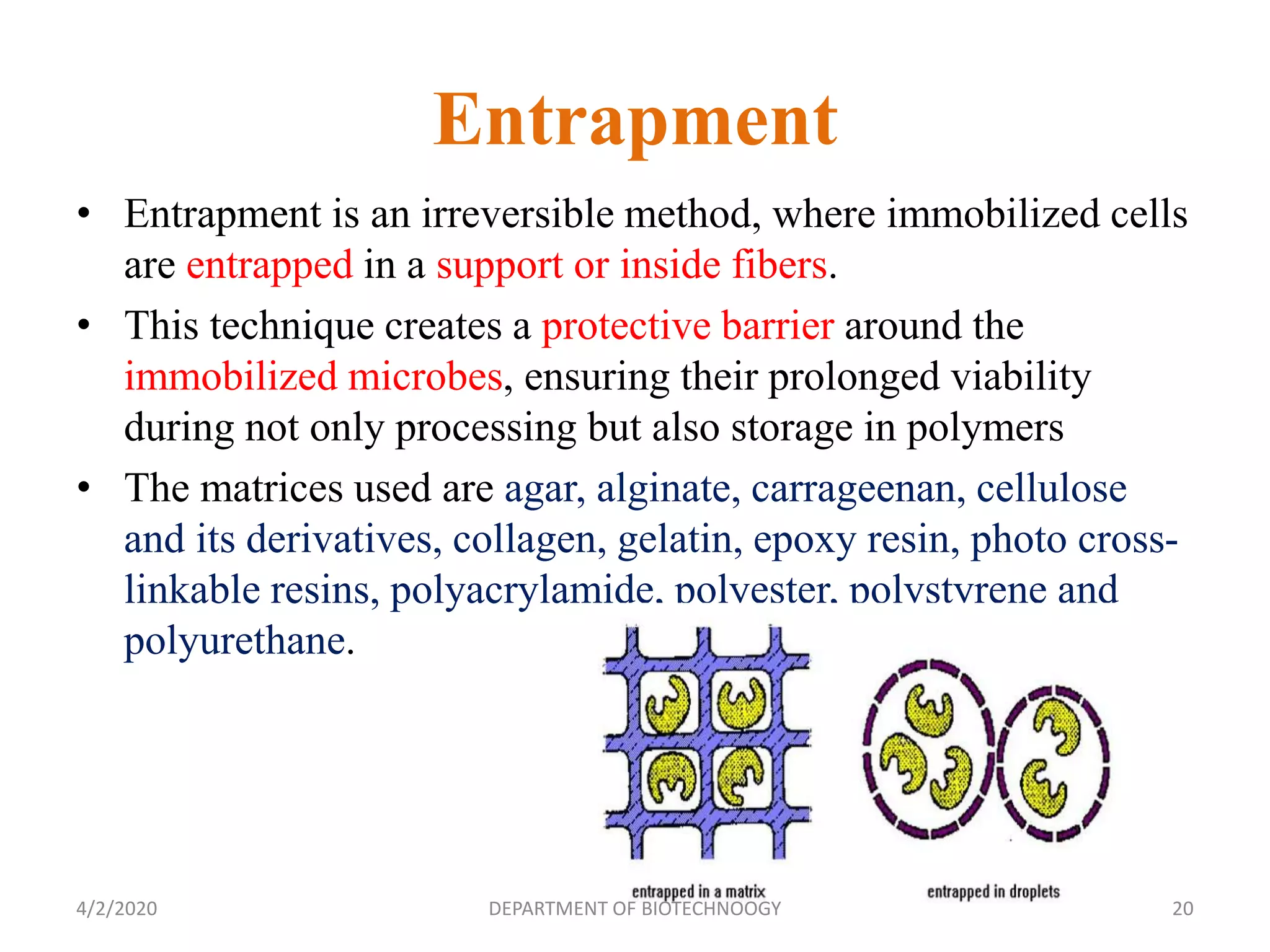 Entrapment

• Entrapment is an irreversible method, where immobilized cells are entrapped in a support or inside fibers.

• This technique creates a protective barrier around the immobilized microbes, ensuring their prolonged viability during not only processing but also storage in polymers

• The matrices used are agar, alginate, carrageenan, cellulose and its derivatives, collagen, gelatin, epoxy resin, photo cross-linkable resins, polyacrylamide, polyester, polystyrene and polyurethane.

entrapped in a matrix

entrapped in droplets

4/2/2020

DEPARTMENT OF BIOTECHNOOGY

20